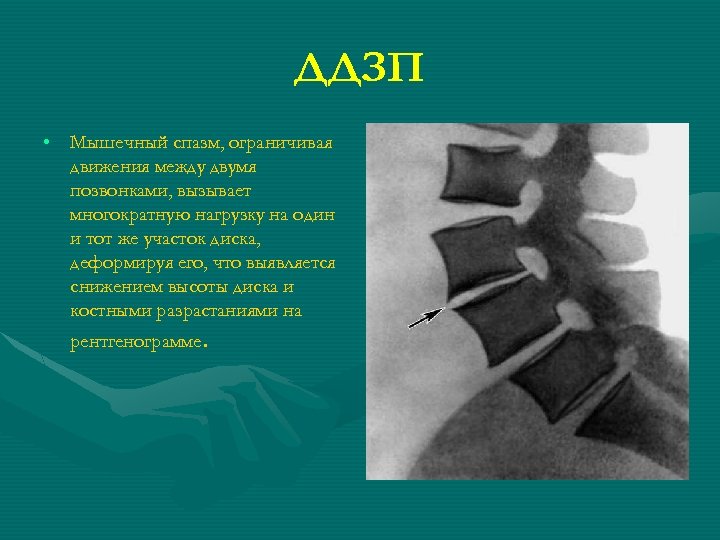 ДДЗП

• Мышечный спазм, ограничивая движения между двумя позвонками, вызывает многократную нагрузку на один и тот же участок диска, деформируя его, что выявляется снижением высоты диска и костными разрастаниями на рентгенограмме.